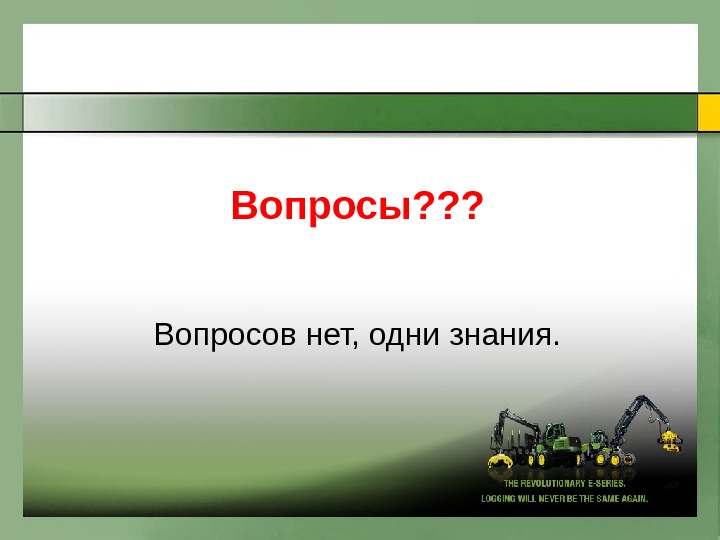 Вопросы???

Вопросов нет, одни знания.

THE REVOLUTIONARY E-SERIES.
LOGGING WILL NEVER BE THE SAME AGAIN.